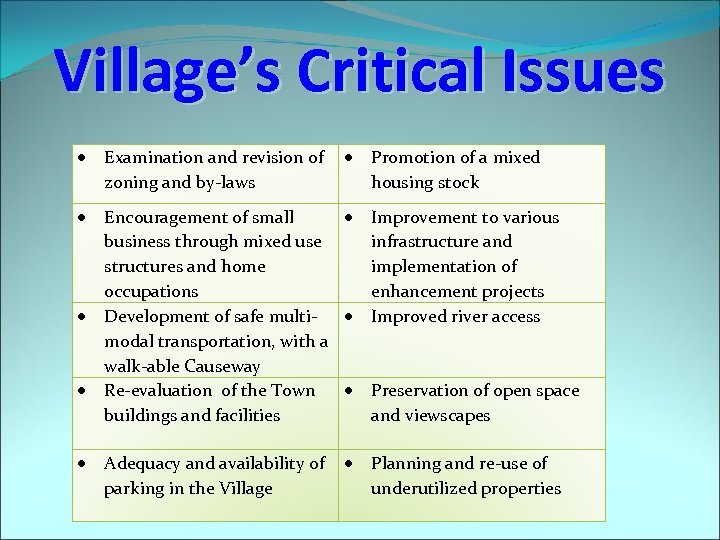 Village's Critical Issues

| | |
|---|---|
| • Examination and revision of zoning and by-laws | • Promotion of a mixed housing stock |
| • Encouragement of small business through mixed use structures and home occupations | • Improvement to various infrastructure and implementation of enhancement projects |
| • Development of safe multi-modal transportation, with a walk-able Causeway | • Improved river access |
| • Re-evaluation of the Town buildings and facilities | • Preservation of open space and viewscapes |
| • Adequacy and availability of parking in the Village | • Planning and re-use of underutilized properties |